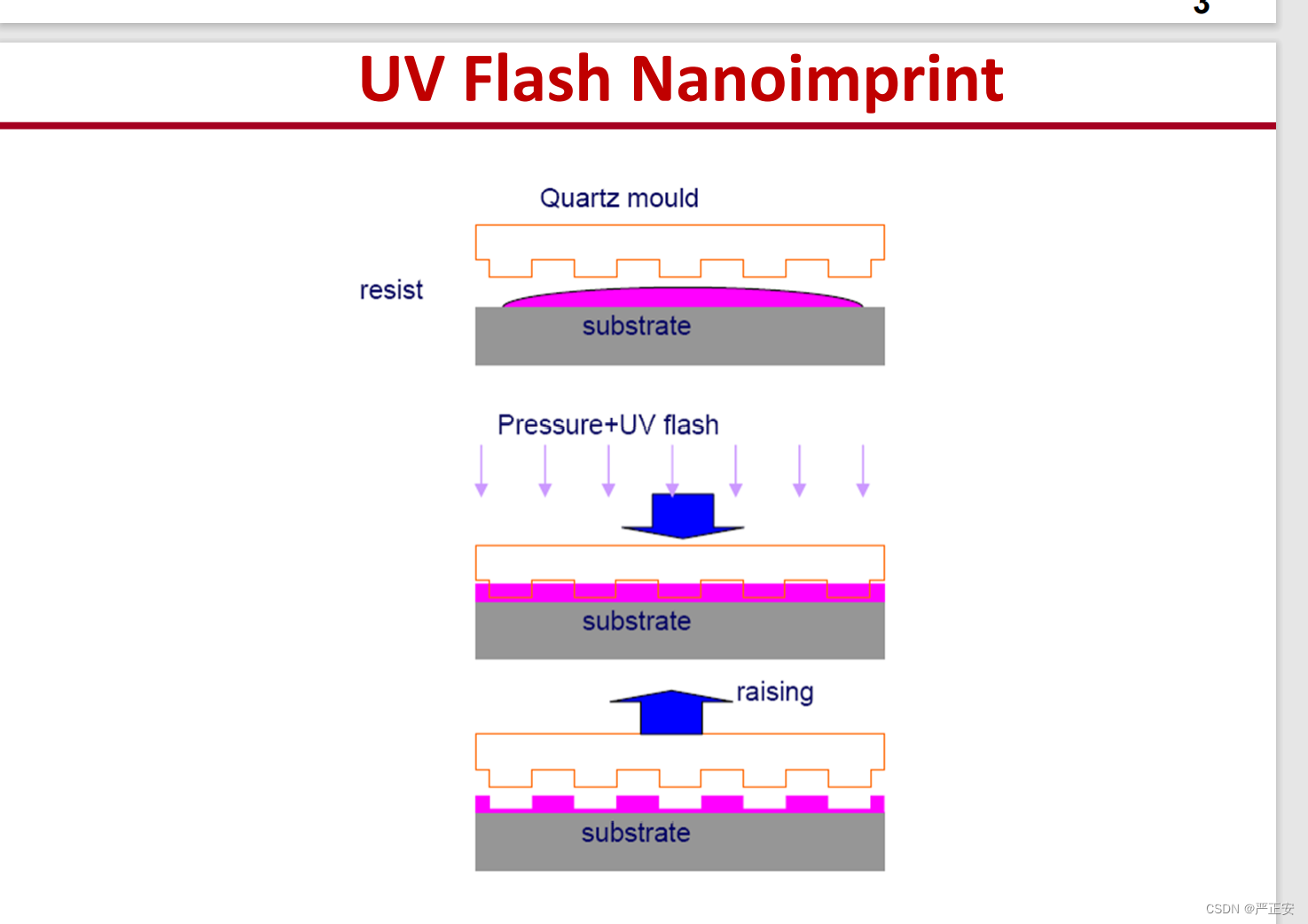 3

UV Flash Nanoimprint

Quartz mould

resist

substrate

Pressure+UV flash

substrate

raising

substrate

CSDN @严正安